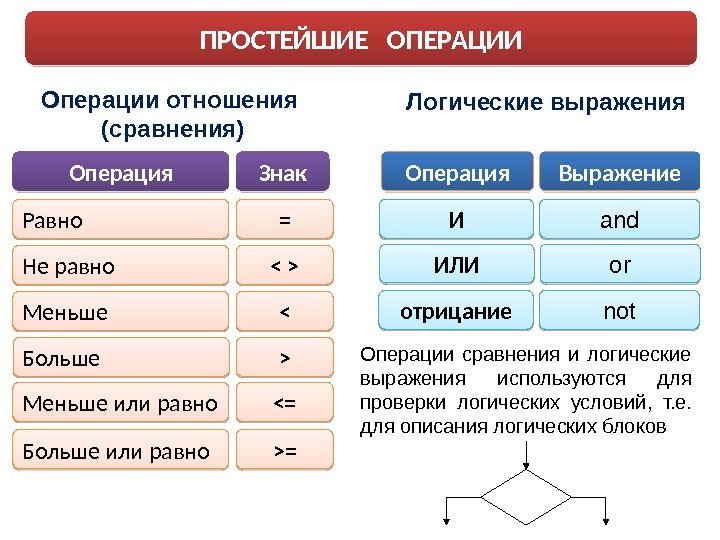 ПРОСТЕЙШИЕ ОПЕРАЦИИ

Операции отношения (сравнения)

| Операция | Знак |
|---|---|
| Равно | = |
| Не равно | < > |
| Меньше | < |
| Больше | > |
| Меньше или равно | <= |
| Больше или равно | >= |

Логические выражения

| Операция | Выражение |
|---|---|
| И | and |
| ИЛИ | or |
| отрицание | not |

Операции сравнения и логические выражения используются для проверки логических условий, т.е. для описания логических блоков